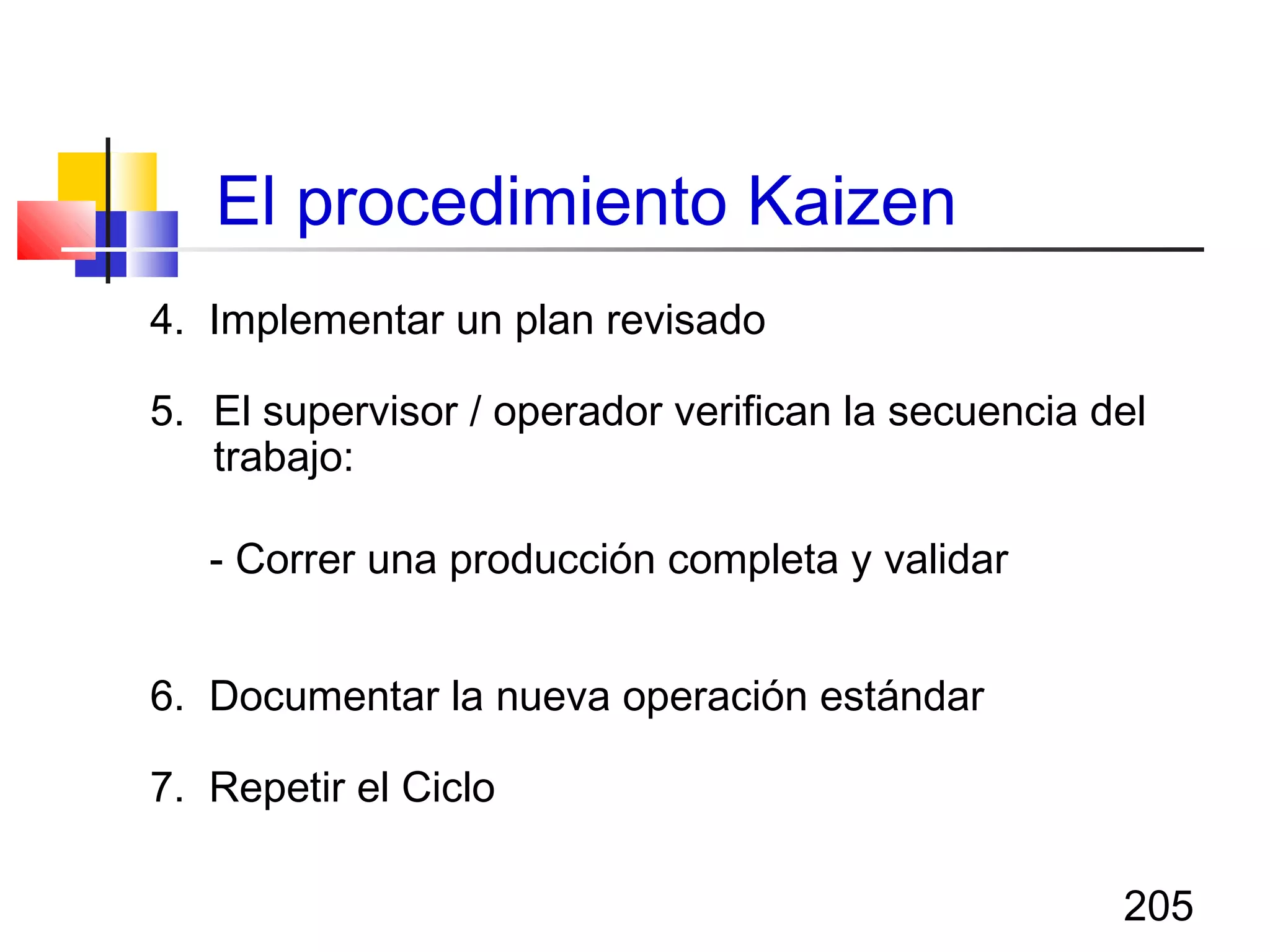 El procedimiento Kaizen

4. Implementar un plan revisado

5. El supervisor / operador verifican la secuencia del trabajo:

- Correr una producción completa y validar

6. Documentar la nueva operación estándar

7. Repetir el Ciclo

205